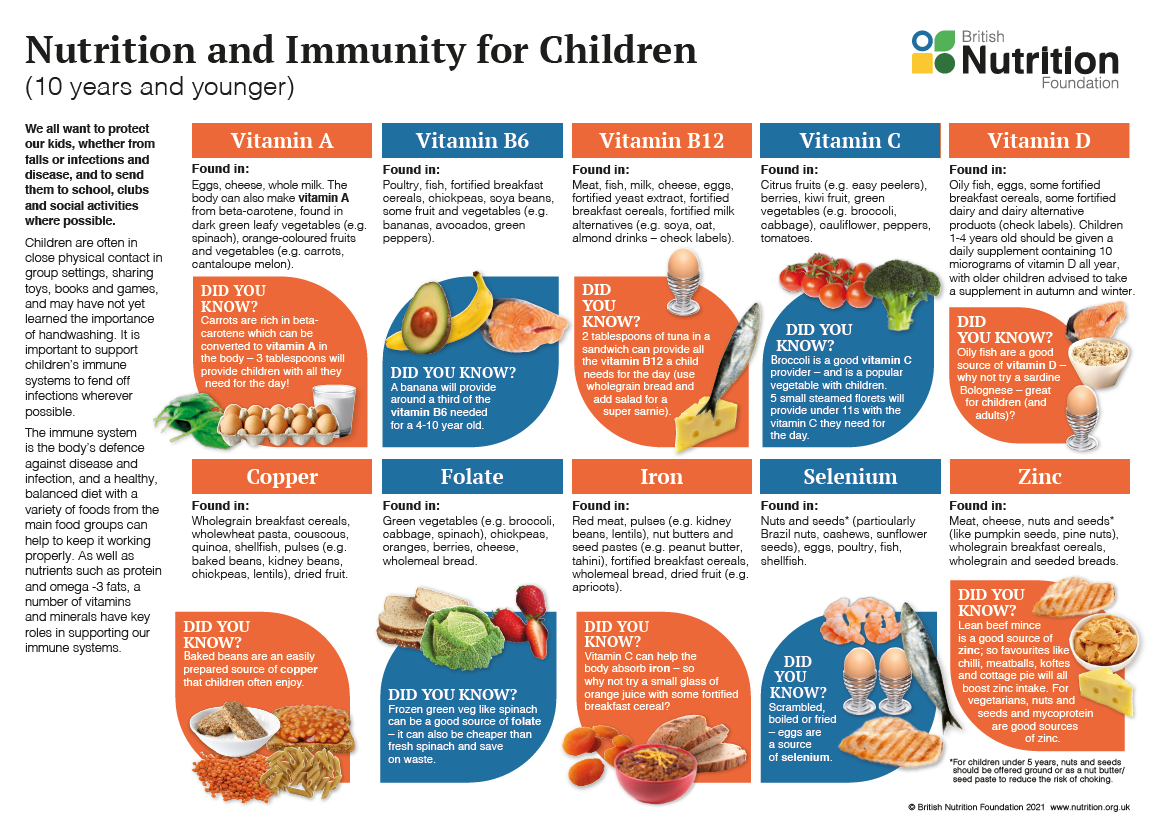 Nutrition and Immunity for Children
(10 years and younger)

British Nutrition Foundation

We all want to protect our kids, whether from falls or infections and disease, and to send them to school, clubs and social activities where possible.

Children are often in close physical contact in group settings, sharing toys, books and games, and may have not yet learned the importance of handwashing. It is important to support children's immune systems to fend off infections wherever possible.

The immune system is the body's defence against disease and infection, and a healthy, balanced diet with a variety of foods from the main food groups can help to keep it working properly. As well as nutrients such as protein and omega -3 fats, a number of vitamins and minerals have key roles in supporting our immune systems.

Vitamin A

Found in:
Eggs, cheese, whole milk. The body can also make vitamin A from beta-carotene, found in dark green leafy vegetables (e.g. spinach), orange-coloured fruits and vegetables (e.g. carrots, cantaloupe melon).

DID YOU KNOW?
Carrots are rich in beta-carotene which can be converted to vitamin A in the body – 3 tablespoons will provide children with all they need for the day!

Vitamin B6

Found in:
Poultry, fish, fortified breakfast cereals, chickpeas, soya beans, some fruit and vegetables (e.g. bananas, avocados, green peppers).

DID YOU KNOW?
A banana will provide around a third of the vitamin B6 needed for a 4-10 year old.

Vitamin B12

Found in:
Meat, fish, milk, cheese, eggs, fortified yeast extract, fortified breakfast cereals, fortified milk alternatives (e.g. soya, oat, almond drinks – check labels).

DID YOU KNOW?
2 tablespoons of tuna in a sandwich can provide all the vitamin B12 a child needs for the day (use wholegrain bread and add salad for a super sarnie).

Vitamin C

Found in:
Citrus fruits (e.g. easy peelers), berries, kiwi fruit, green vegetables (e.g. broccoli, cabbage), cauliflower, peppers, tomatoes.

DID YOU KNOW?
Broccoli is a good vitamin C provider – and is a popular vegetable with children. 5 small steamed florets will provide under 11s with the vitamin C they need for the day.

Vitamin D

Found in:
Oily fish, eggs, some fortified breakfast cereals, some fortified dairy and dairy alternative products (check labels). Children 1-4 years old should be given a daily supplement containing 10 micrograms of vitamin D all year, with older children advised to take a supplement in autumn and winter.

DID YOU KNOW?
Oily fish are a good source of vitamin D – why not try a sardine Bolognese – great for children (and adults)?

Copper

Found in:
Wholegrain breakfast cereals, wholewheat pasta, couscous, quinoa, shellfish, pulses (e.g. baked beans, kidney beans, chickpeas, lentils), dried fruit.

DID YOU KNOW?
Baked beans are an easily prepared source of copper that children often enjoy.

Folate

Found in:
Green vegetables (e.g. broccoli, cabbage, spinach), chickpeas, oranges, berries, cheese, wholemeal bread.

DID YOU KNOW?
Frozen green veg like spinach can be a good source of folate – it can also be cheaper than fresh spinach and save on waste.

Iron

Found in:
Red meat, pulses (e.g. kidney beans, lentils), nut butters and seed pastes (e.g. peanut butter, tahini), fortified breakfast cereals, wholemeal bread, dried fruit (e.g. apricots).

DID YOU KNOW?
Vitamin C can help the body absorb iron – so why not try a small glass of orange juice with some fortified breakfast cereal?

Selenium

Found in:
Nuts and seeds* (particularly Brazil nuts, cashews, sunflower seeds), eggs, poultry, fish, shellfish.

DID YOU KNOW?
Scrambled, boiled or fried – eggs are a source of selenium.

Zinc

Found in:
Meat, cheese, nuts and seeds* (like pumpkin seeds, pine nuts), wholegrain breakfast cereals, wholegrain and seeded breads.

DID YOU KNOW?
Lean beef mince is a good source of zinc; so favourites like chilli, meatballs, koftes and cottage pie will all boost zinc intake. For vegetarians, nuts and seeds and mycoprotein are good sources of zinc.

*For children under 5 years, nuts and seeds should be offered ground or as a nut butter/ seed paste to reduce the risk of choking.

© British Nutrition Foundation 2021 www.nutrition.org.uk